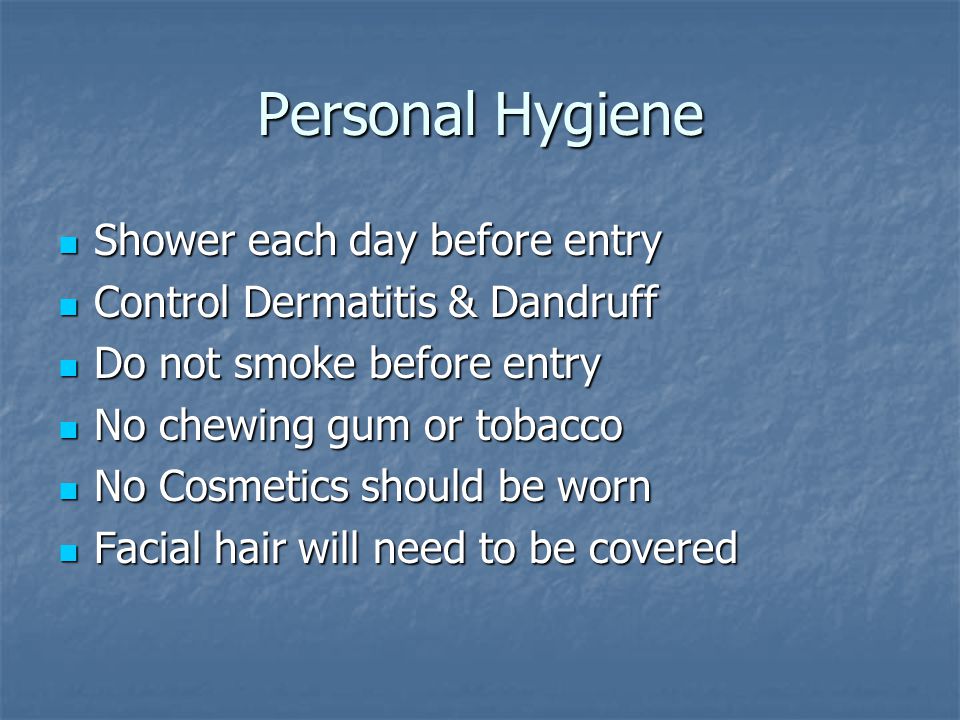 Personal Hygiene

- Shower each day before entry
- Control Dermatitis & Dandruff
- Do not smoke before entry
- No chewing gum or tobacco
- No Cosmetics should be worn
- Facial hair will need to be covered